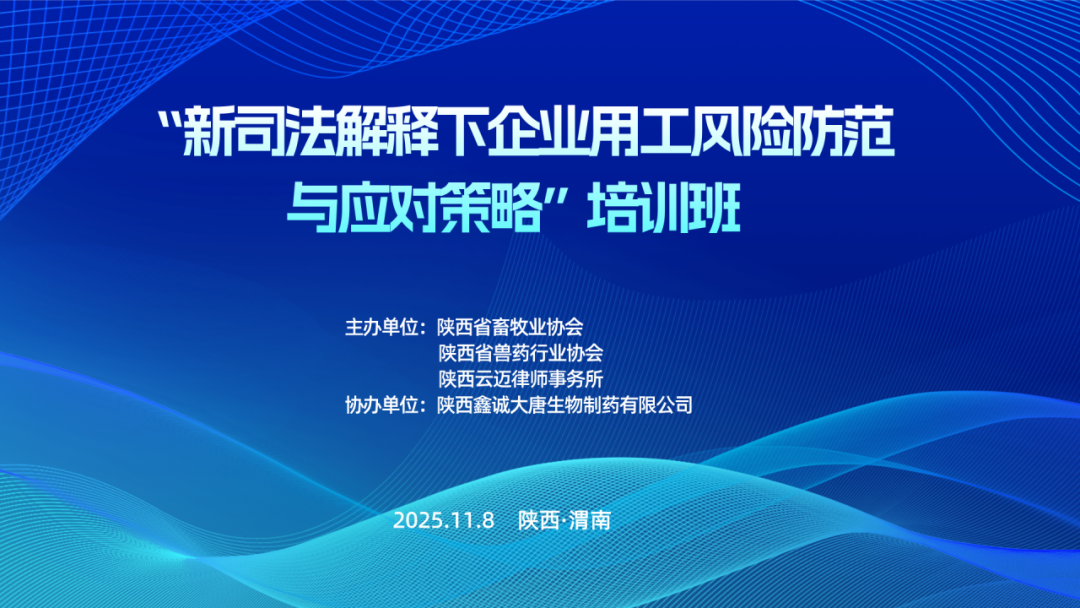 “新司法解释下企业用工风险防范与应对策略” 培训班

主办单位：陕西省畜牧业协会
陕西省兽药行业协会
陕西云迈律师事务所
协办单位：陕西鑫诚大唐生物制药有限公司

2025.11.8 陕西·渭南